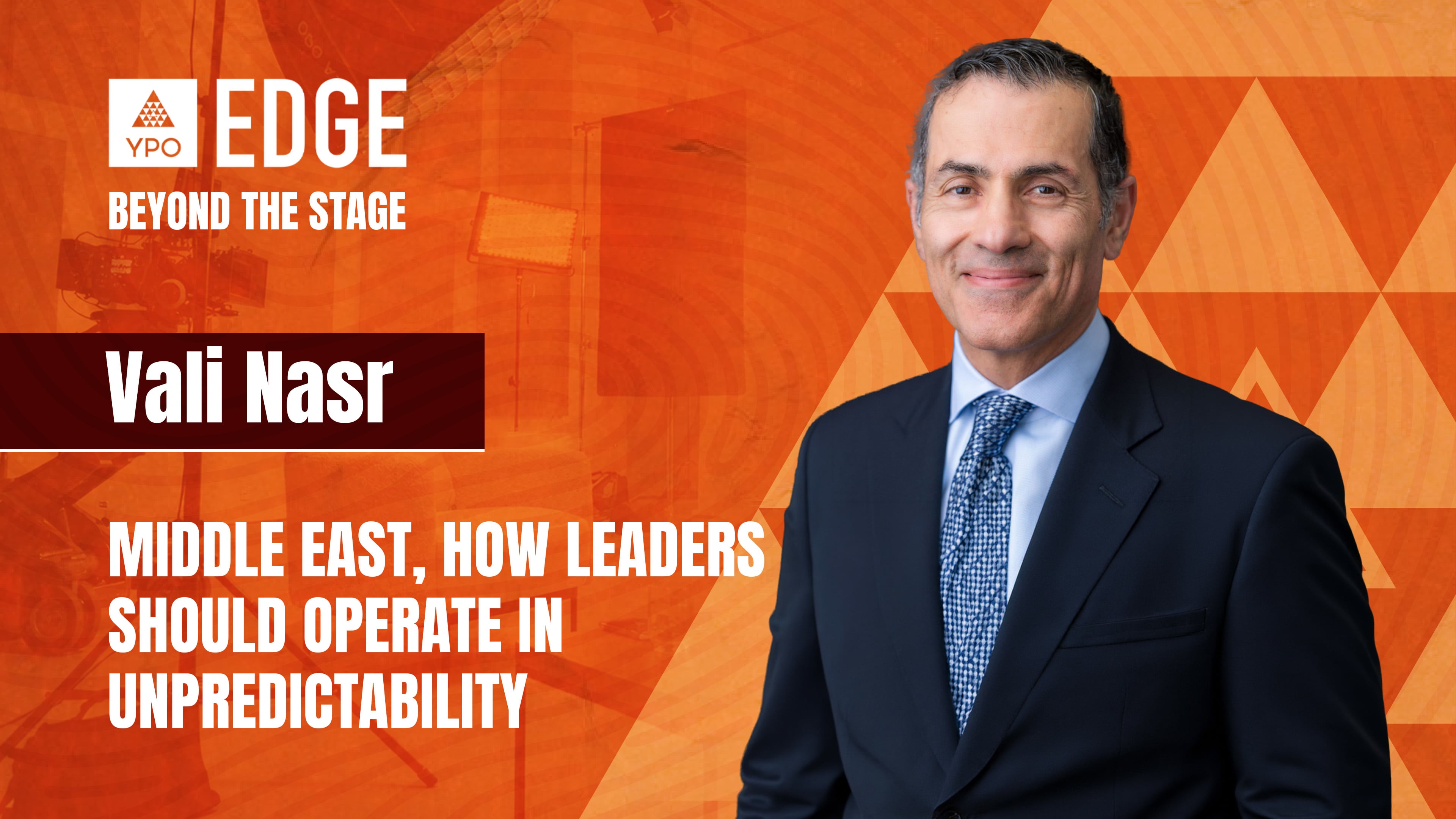 YPO EDGE

BEYOND THE STAGE

Vali Nasr

MIDDLE EAST, HOW LEADERS SHOULD OPERATE IN UNPREDICTABILITY